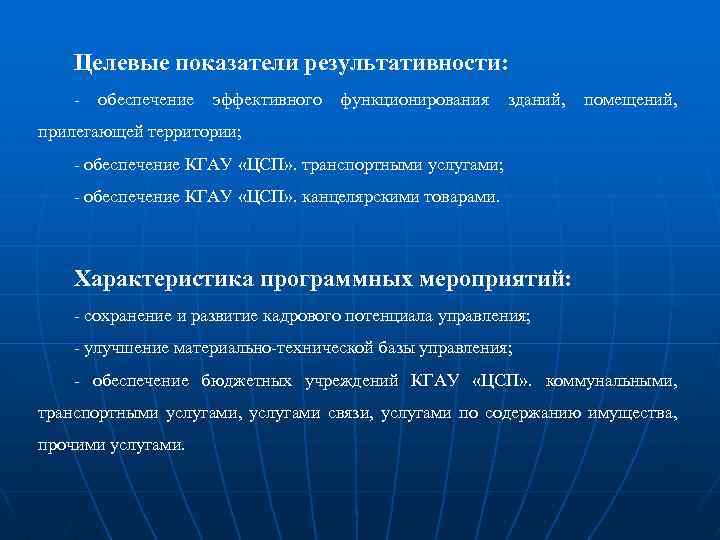 Целевые показатели результативности:

- обеспечение эффективного функционирования зданий, помещений, прилегающей территории;

- обеспечение КГАУ «ЦСП». транспортными услугами;

- обеспечение КГАУ «ЦСП». канцелярскими товарами.

Характеристика программных мероприятий:

- сохранение и развитие кадрового потенциала управления;

- улучшение материально-технической базы управления;

- обеспечение бюджетных учреждений КГАУ «ЦСП». коммунальными, транспортными услугами, услугами связи, услугами по содержанию имущества, прочими услугами.